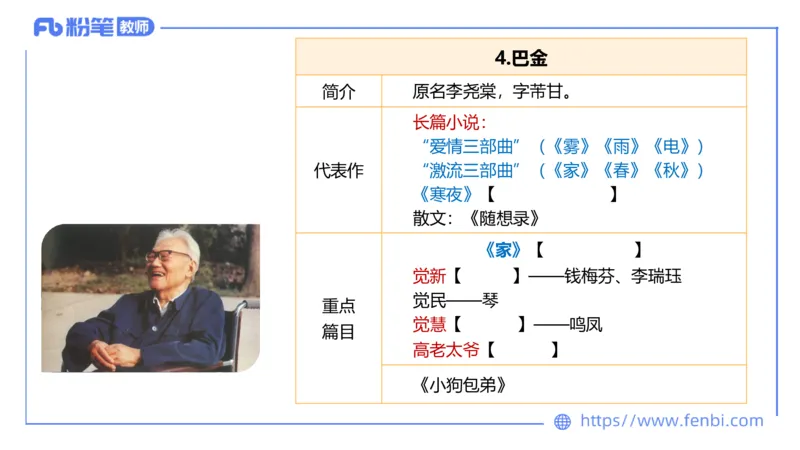 Fb 粉笔 教师

| 4.巴金 | |
|---|---|
| 简介 | 原名李尧棠，字芾甘。 |
| 代表作 | 长篇小说：<br>“爱情三部曲”（《雾》《雨》《电》）<br>“激流三部曲”（《家》《春》《秋》）<br>《寒夜》【 】<br>散文：《随想录》 |
| 重点篇目 | 《家》【 】<br>觉新【 】——钱梅芬、李瑞珏<br>觉民——琴<br>觉慧【 】——鸣凤<br>高老太爷【 】 |
| | 《小狗包弟》 |

https://www.fenbi.com